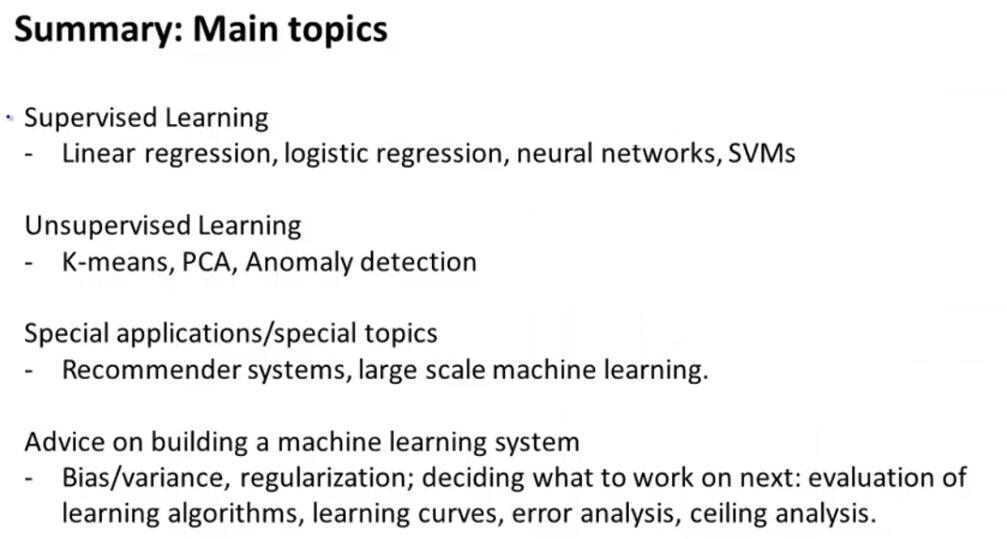 Summary: Main topics

Supervised Learning
- Linear regression, logistic regression, neural networks, SVMs

Unsupervised Learning
- K-means, PCA, Anomaly detection

Special applications/special topics
- Recommender systems, large scale machine learning.

Advice on building a machine learning system
- Bias/variance, regularization; deciding what to work on next: evaluation of learning algorithms, learning curves, error analysis, ceiling analysis.